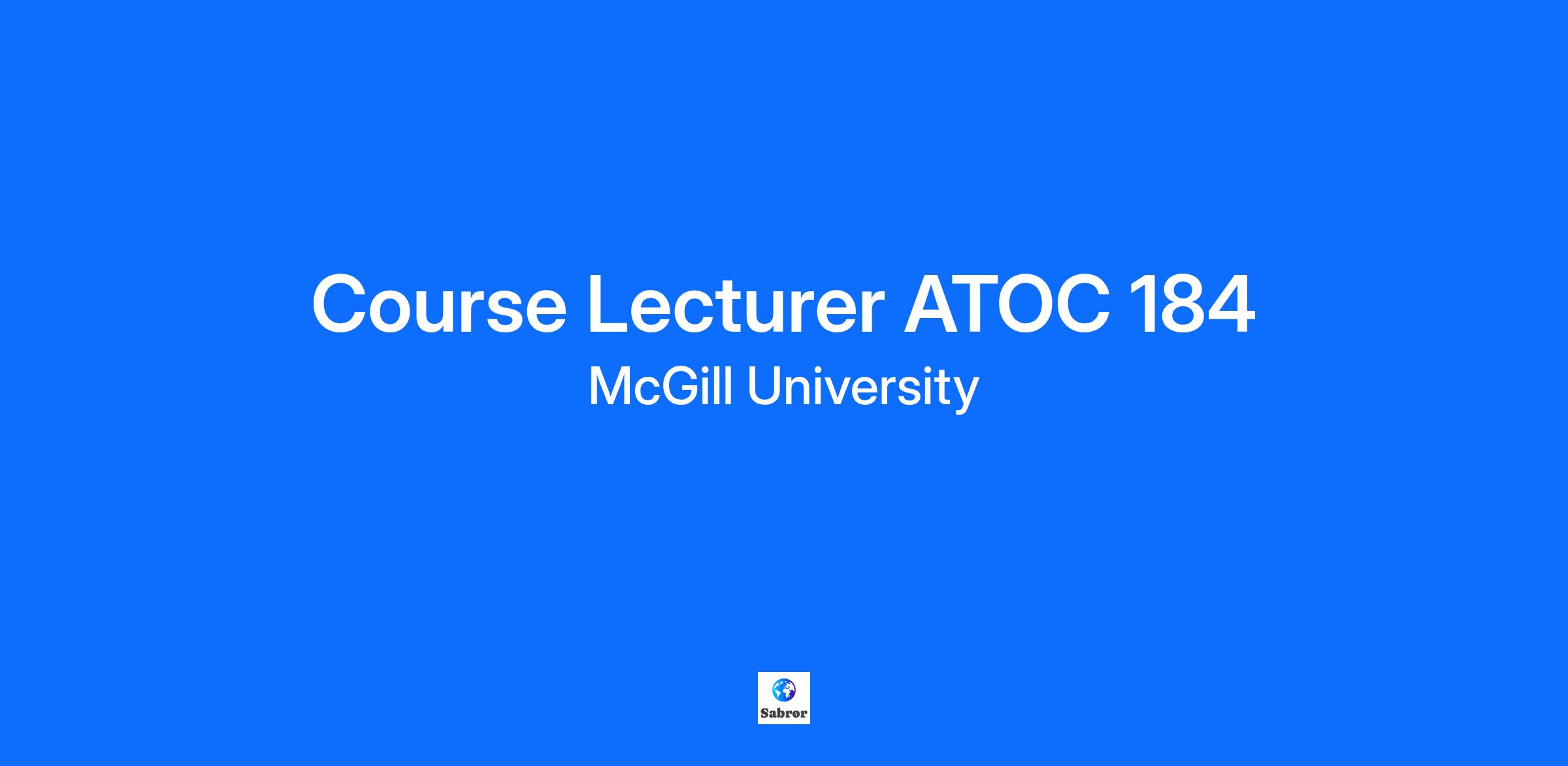 Course Lecturer ATOC 184

McGill University

Sabror